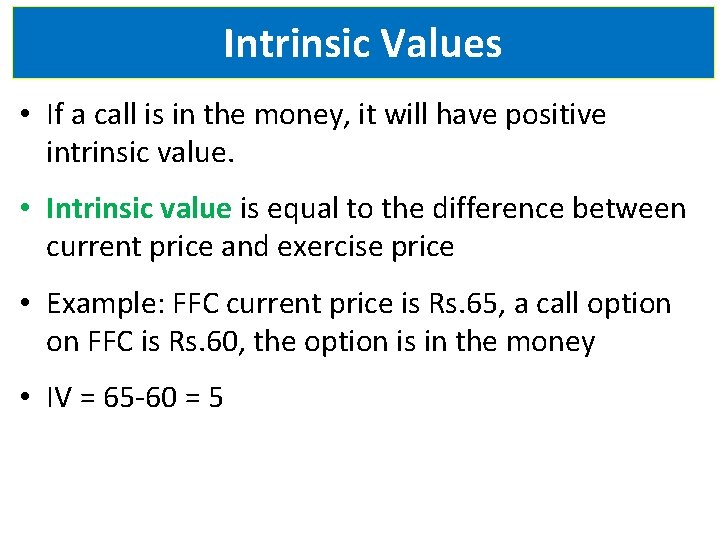 Intrinsic Values

• If a call is in the money, it will have positive intrinsic value.

• Intrinsic value is equal to the difference between current price and exercise price

• Example: FFC current price is Rs.65, a call option on FFC is Rs.60, the option is in the money

• IV = 65-60 = 5